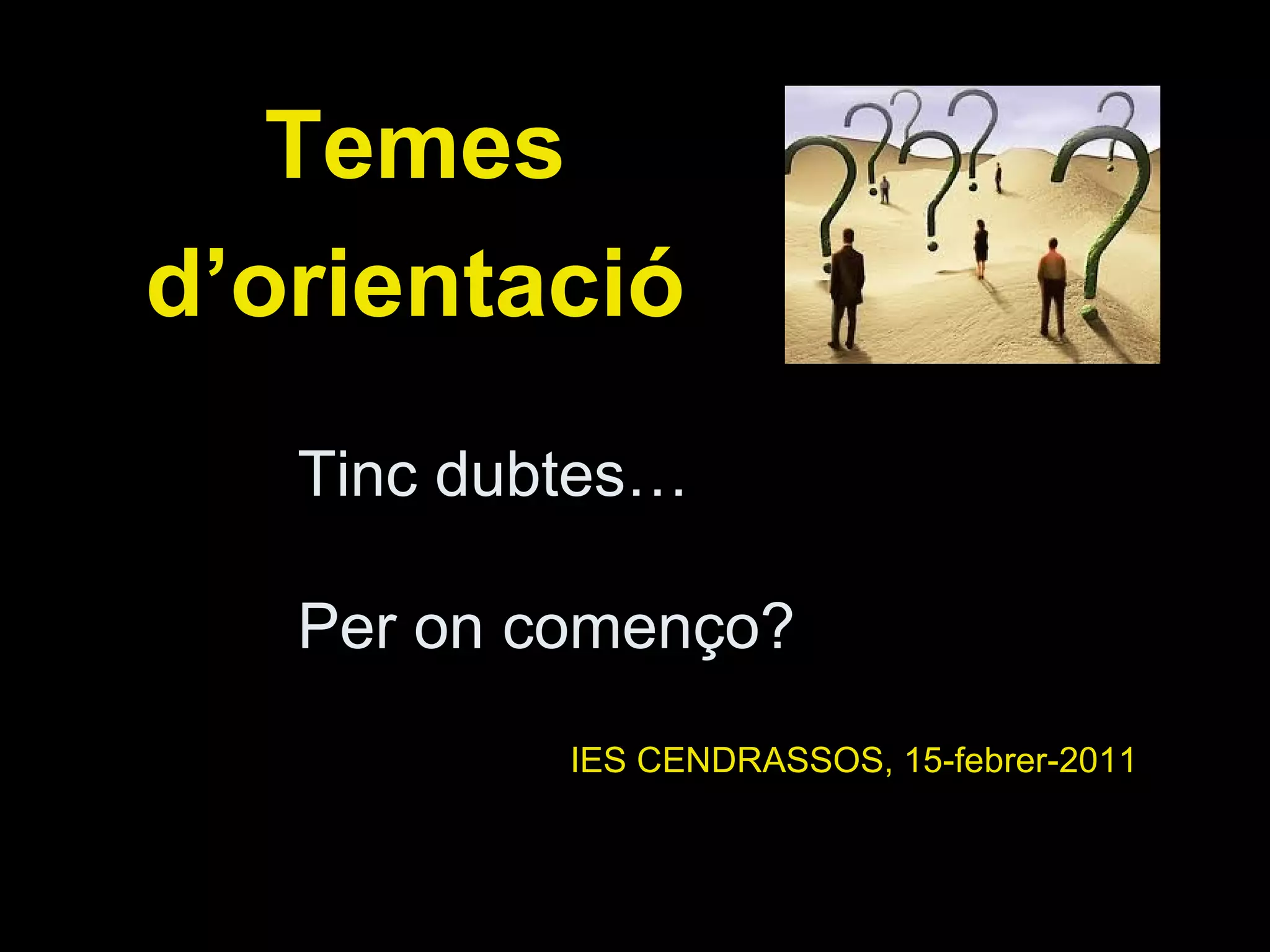 Temes d’orientació

Tinc dubtes…

Per on començo?

IES CENDRASSOS, 15-febrer-2011